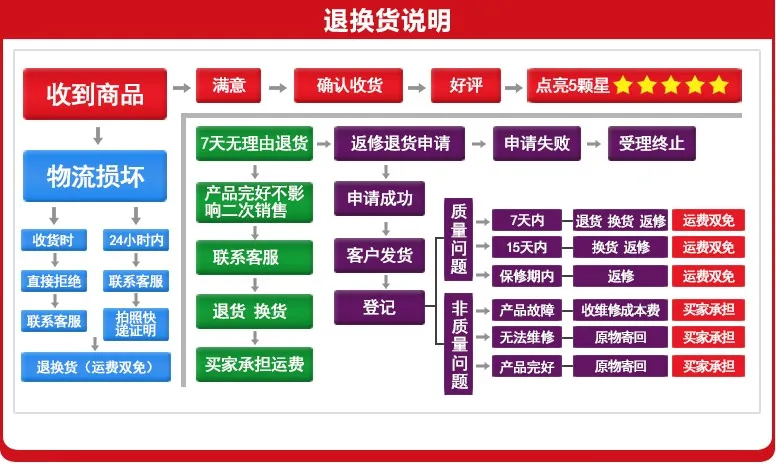 退换货说明

收到商品
满意
确认收货
好评
点亮5颗星

物流损坏
收货时
直接拒绝
联系客服
24小时内
联系客服
拍照快递证明
退换货（运费双免）

7天无理由退货
产品完好不影响二次销售
联系客服
退货 换货
买家承担运费

返修退货申请
申请失败
受理终止
申请成功
客户发货
登记

质量问题
7天内
退货 换货 返修
运费双免
15天内
换货 返修
运费双免
保修期内
返修
运费双免

非质量问题
产品故障
收维修成本费
买家承担
无法维修
原物寄回
买家承担
产品完好
原物寄回
买家承担